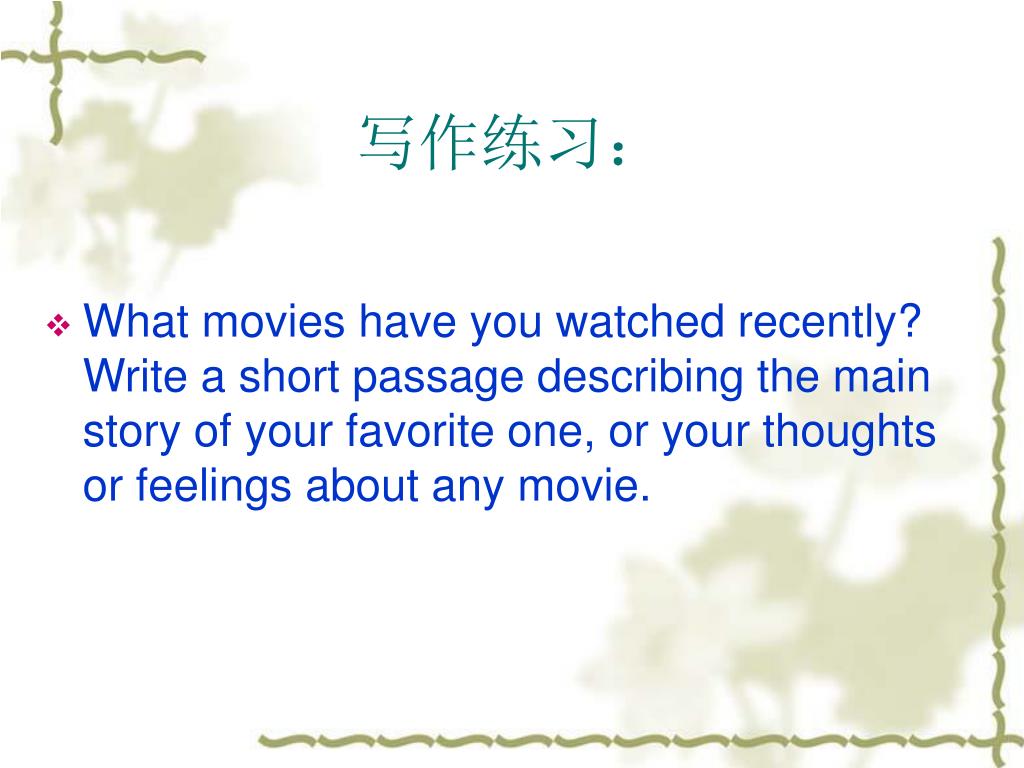 写作练习：

What movies have you watched recently? Write a short passage describing the main story of your favorite one, or your thoughts or feelings about any movie.